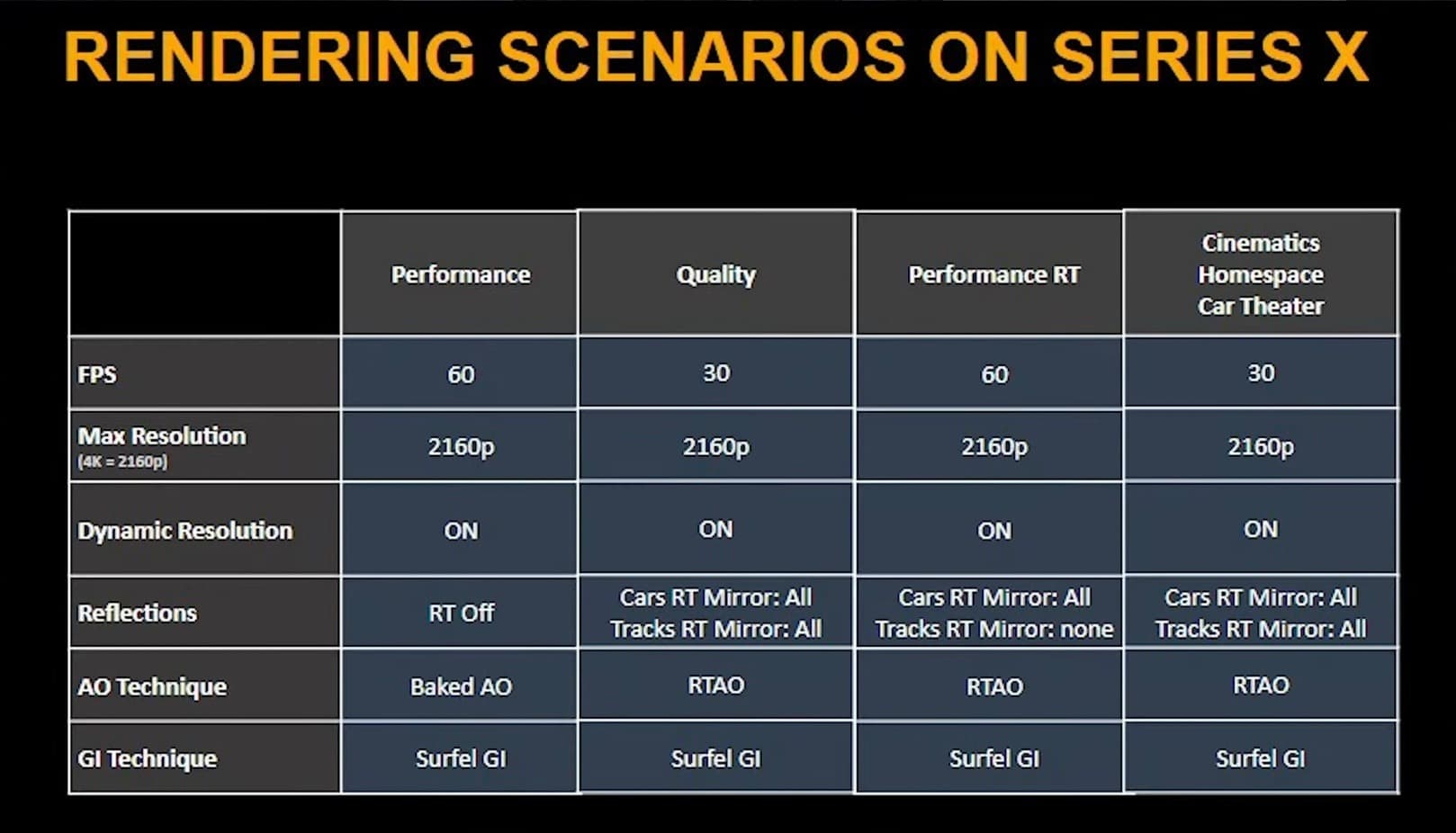 RENDERING SCENARIOS ON SERIES X

| | Performance | Quality | Performance RT | Cinematics Homespace Car Theater |
|---|---|---|---|---|
| FPS | 60 | 30 | 60 | 30 |
| Max Resolution (4K = 2160p) | 2160p | 2160p | 2160p | 2160p |
| Dynamic Resolution | ON | ON | ON | ON |
| Reflections | RT Off | Cars RT Mirror: All Tracks RT Mirror: All | Cars RT Mirror: All Tracks RT Mirror: none | Cars RT Mirror: All Tracks RT Mirror: All |
| AO Technique | Baked AO | RTAO | RTAO | RTAO |
| GI Technique | Surfel GI | Surfel GI | Surfel GI | Surfel GI |